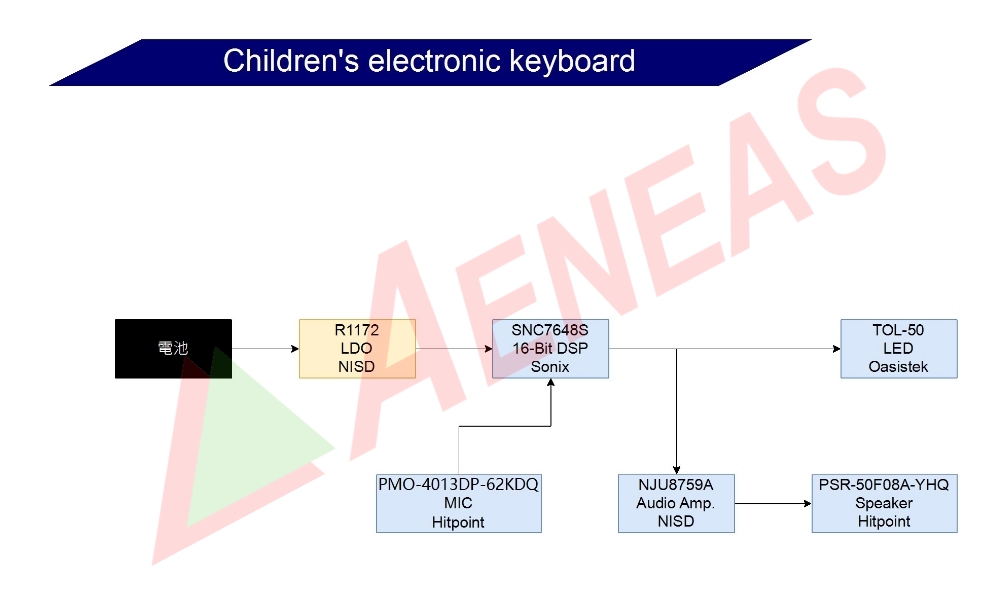 Children's electronic keyboard

AENEAS

電池

R1172
LDO
NISD

SNC7648S
16-Bit DSP
Sonix

TOL-50
LED
Oasistek

PMO-4013DP-62KDQ
MIC
Hitpoint

NJU8759A
Audio Amp.
NISD

PSR-50F08A-YHQ
Speaker
Hitpoint